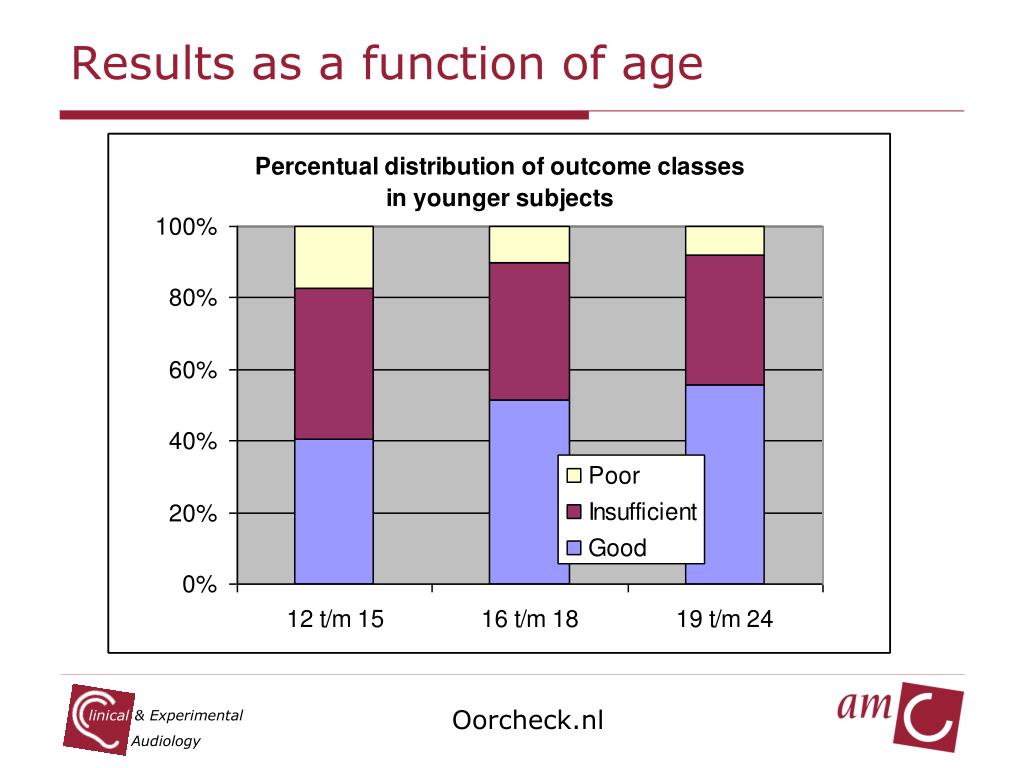 Results as a function of age

Percentual distribution of outcome classes in younger subjects

100%
80%
60%
40%
20%
0%

Poor
Insufficient
Good

12 t/m 15
16 t/m 18
19 t/m 24

Clinical & Experimental Audiology

Oorcheck.nl

amc